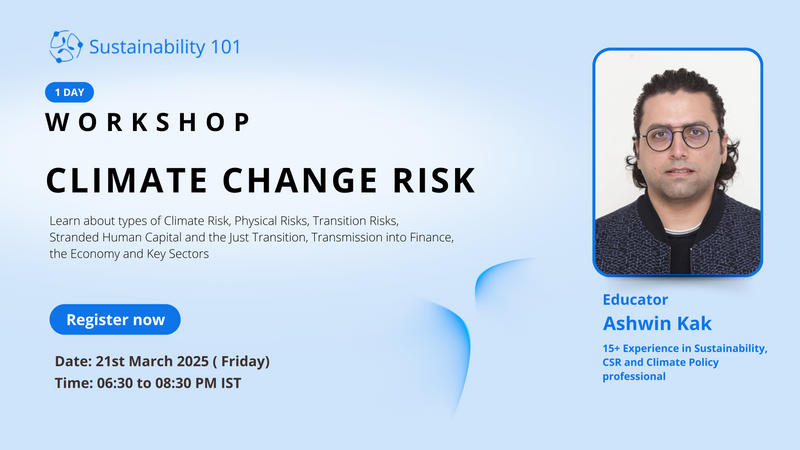 Sustainability 101

1 DAY

WORKSHOP

CLIMATE CHANGE RISK

Learn about types of Climate Risk, Physical Risks, Transition Risks, Stranded Human Capital and the Just Transition, Transmission into Finance, the Economy and Key Sectors

Register now

Date: 21st March 2025 ( Friday)
Time: 06:30 to 08:30 PM IST

Educator
Ashwin Kak
15+ Experience in Sustainability, CSR and Climate Policy professional